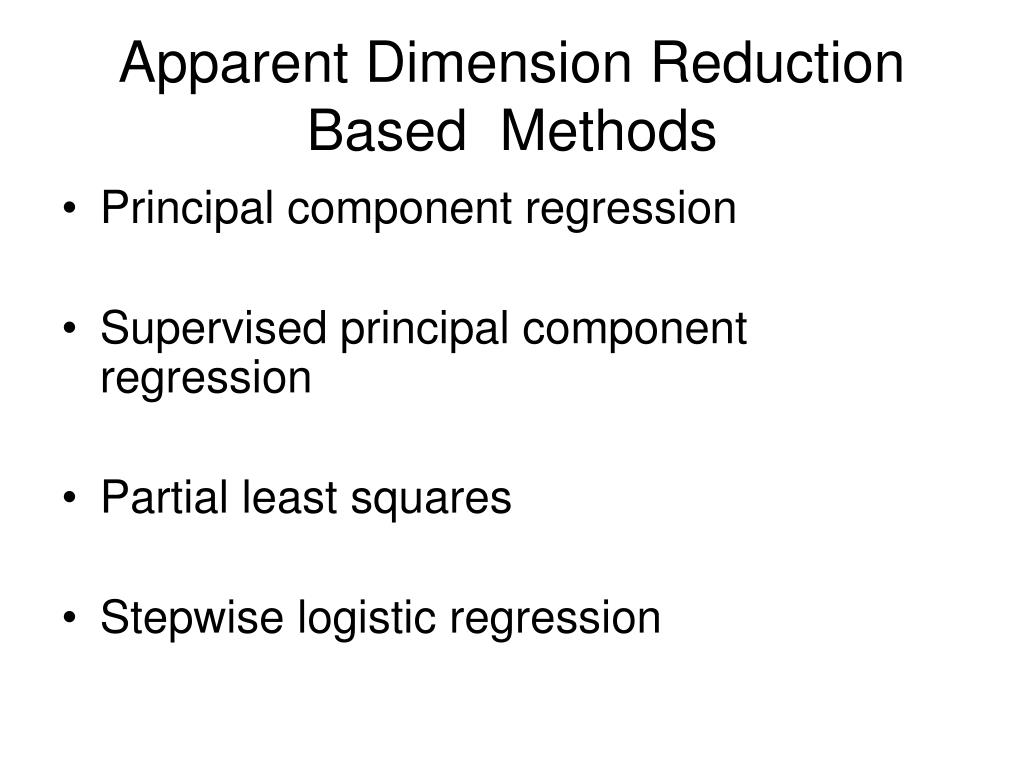 Apparent Dimension Reduction Based Methods

• Principal component regression

• Supervised principal component regression

• Partial least squares

• Stepwise logistic regression